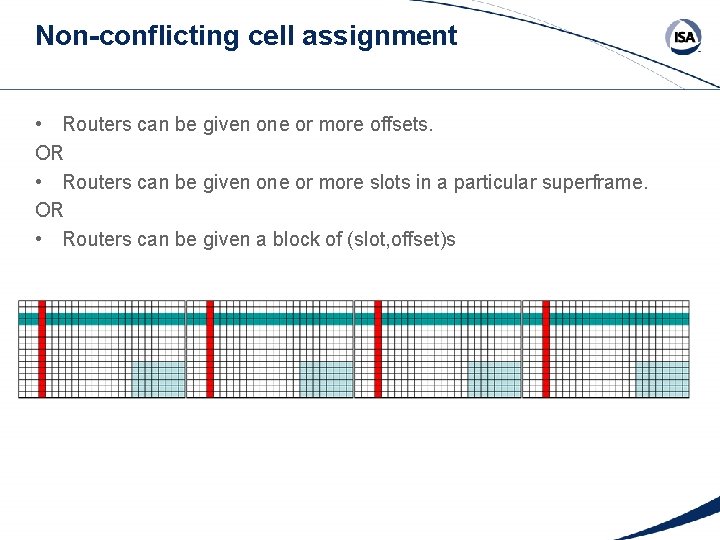 Non-conflicting cell assignment

ISA

• Routers can be given one or more offsets.

OR

• Routers can be given one or more slots in a particular superframe.

OR

• Routers can be given a block of (slot,offset)s